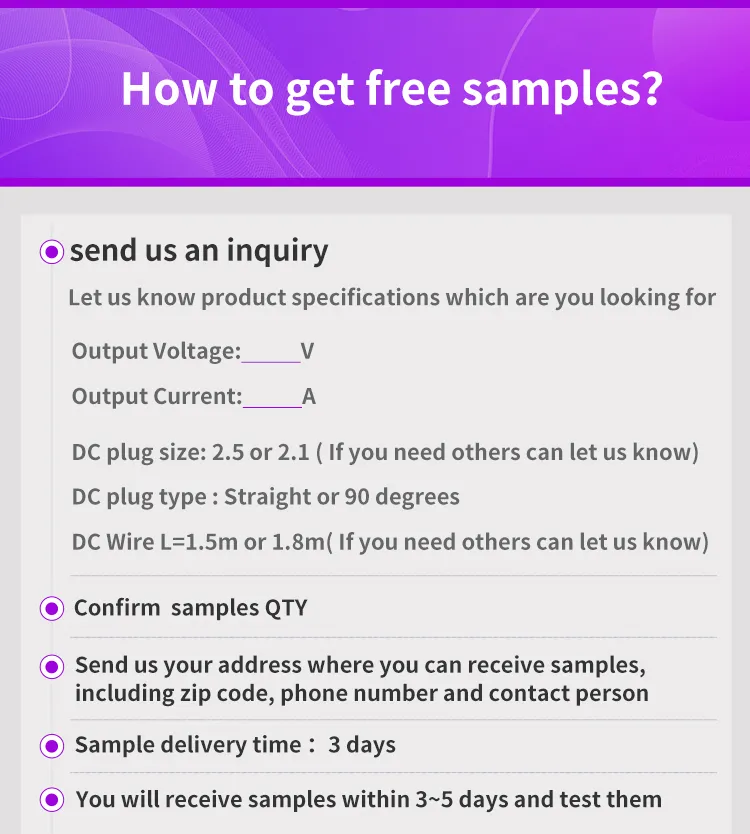 How to get free samples?

send us an inquiry

Let us know product specifications which are you looking for

Output Voltage:_____V

Output Current:_____A

DC plug size: 2.5 or 2.1 ( If you need others can let us know)

DC plug type : Straight or 90 degrees

DC Wire L=1.5m or 1.8m( If you need others can let us know)

Confirm samples QTY

Send us your address where you can receive samples, including zip code, phone number and contact person

Sample delivery time： 3 days

You will receive samples within 3~5 days and test them